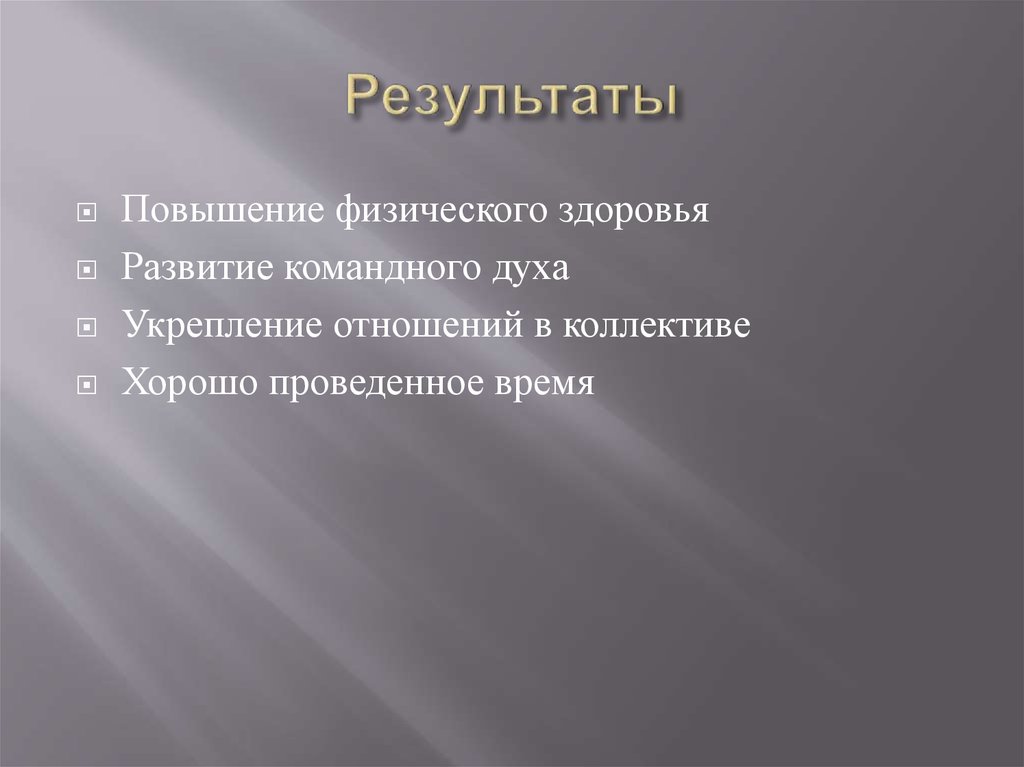 Результаты

Повышение физического здоровья
Развитие командного духа
Укрепление отношений в коллективе
Хорошо проведенное время